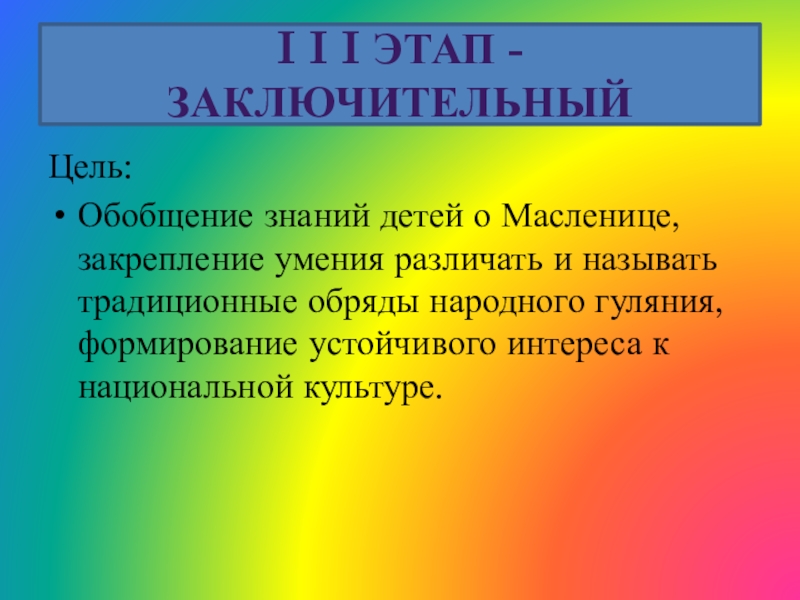 I I I ЭТАП - ЗАКЛЮЧИТЕЛЬНЫЙ

Цель:

• Обобщение знаний детей о Масленице, закрепление умения различать и называть традиционные обряды народного гуляния, формирование устойчивого интереса к национальной культуре.